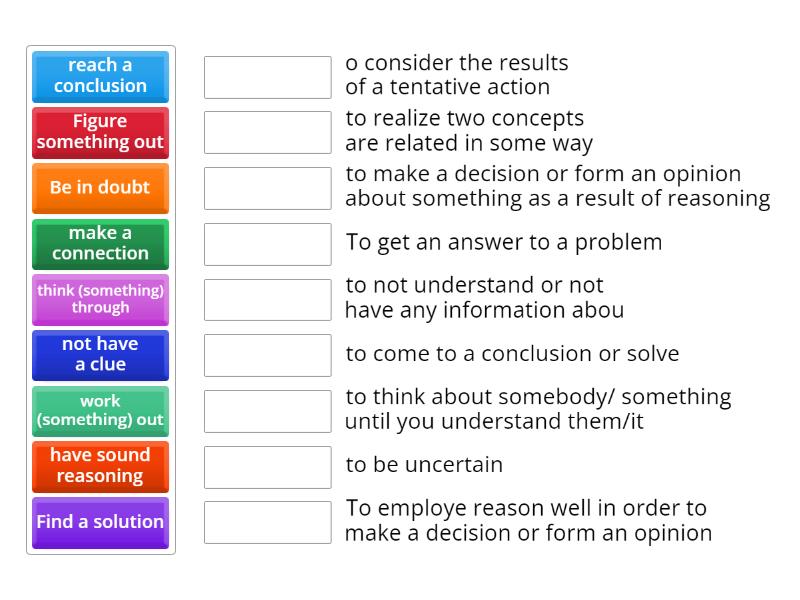 reach a conclusion

Figure something out

Be in doubt

make a connection

think (something) through

not have a clue

work (something) out

have sound reasoning

Find a solution

o consider the results of a tentative action

to realize two concepts are related in some way

to make a decision or form an opinion about something as a result of reasoning

To get an answer to a problem

to not understand or not have any information abou

to come to a conclusion or solve

to think about somebody/ something until you understand them/it

to be uncertain

To employe reason well in order to make a decision or form an opinion